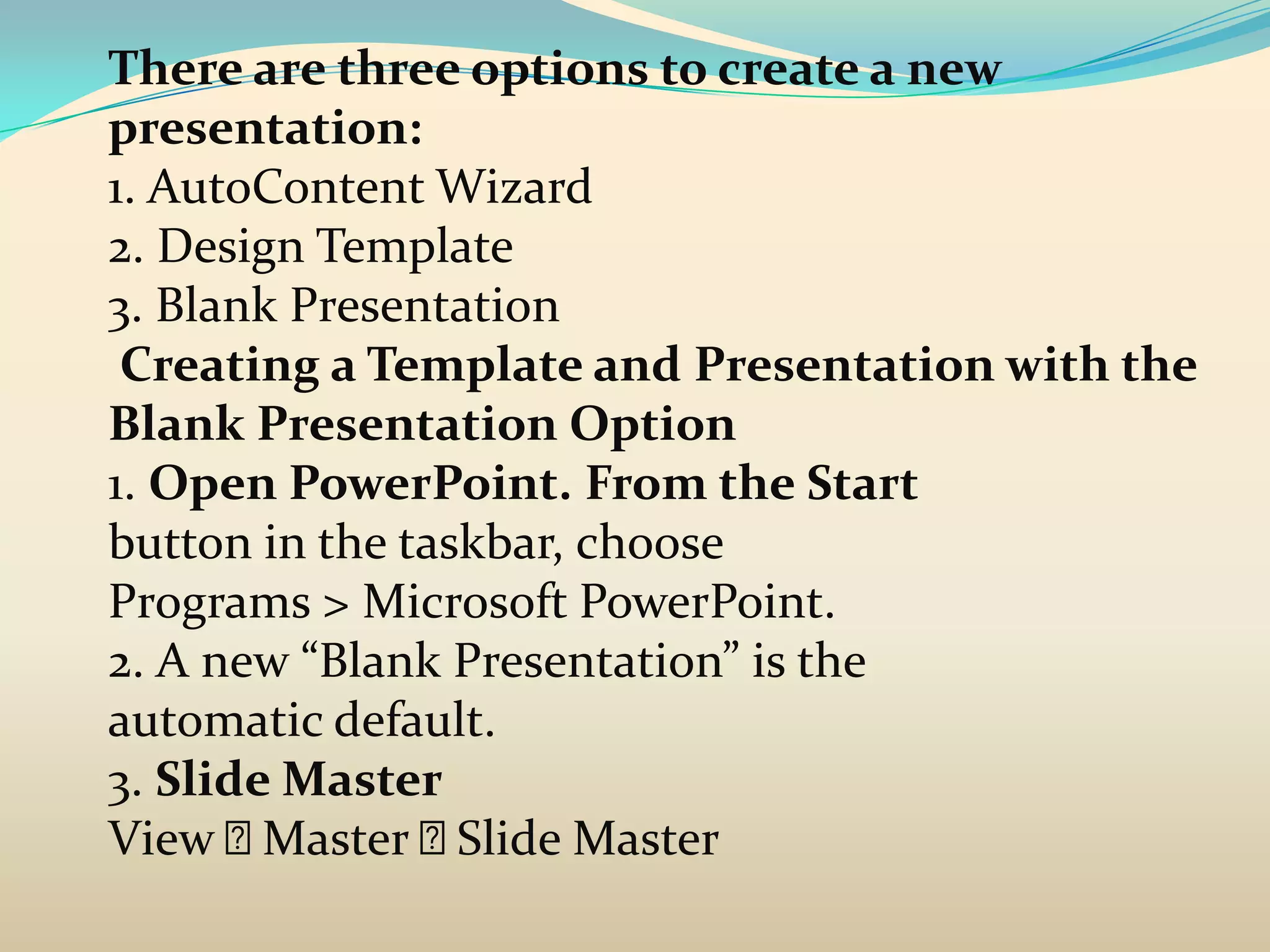 There are three options to create a new presentation:
1. AutoContent Wizard
2. Design Template
3. Blank Presentation
Creating a Template and Presentation with the Blank Presentation Option
1. Open PowerPoint. From the Start button in the taskbar, choose Programs > Microsoft PowerPoint.
2. A new “Blank Presentation” is the automatic default.
3. Slide Master
View  Master  Slide Master